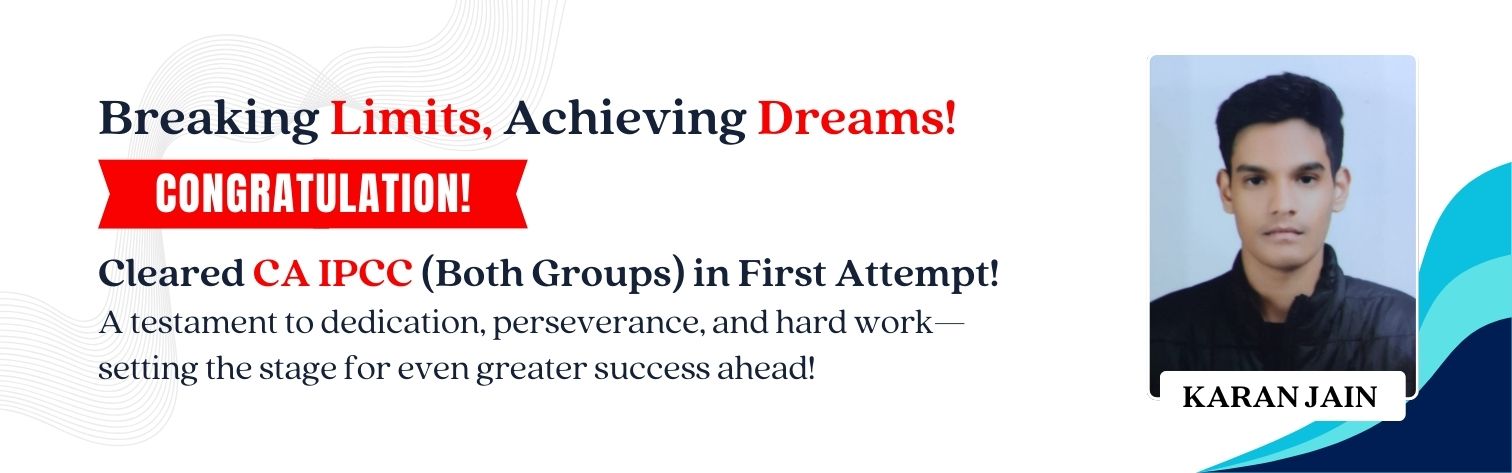 Breaking Limits, Achieving Dreams!

CONGRATULATION!

Cleared CA IPCC (Both Groups) in First Attempt!

A testament to dedication, perseverance, and hard work—setting the stage for even greater success ahead!

KARAN JAIN